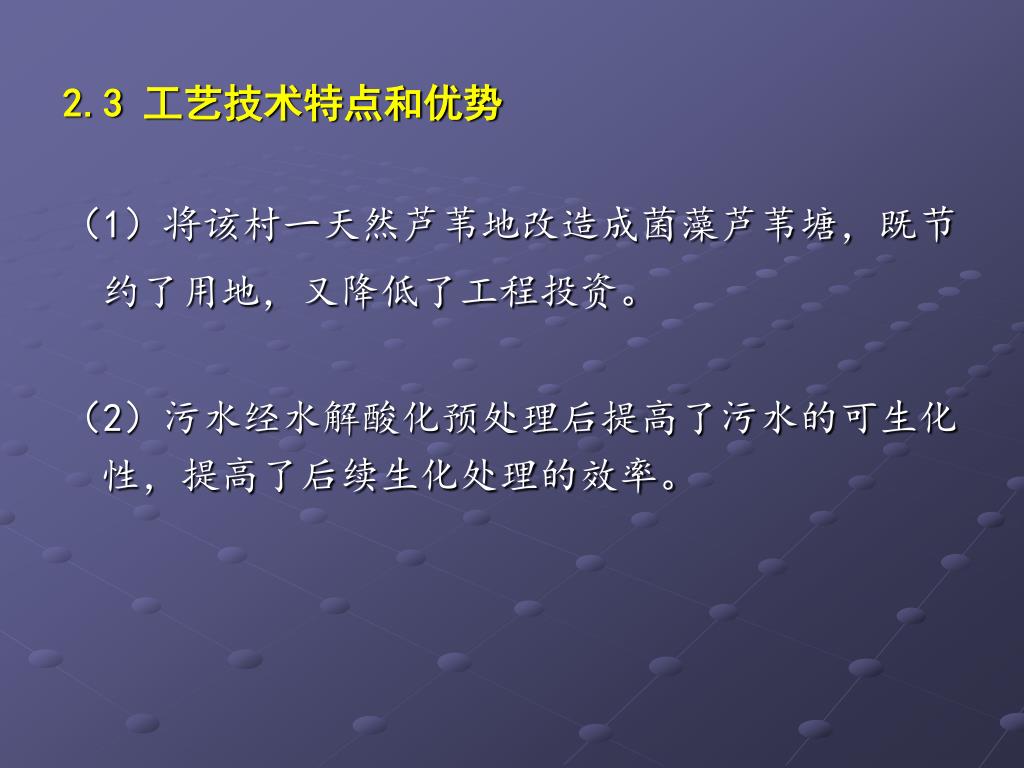 2.3 工艺技术特点和优势

（1）将该村一天然芦苇地改造成菌藻芦苇塘，既节约了用地，又降低了工程投资。

（2）污水经水解酸化预处理后提高了污水的可生化性，提高了后续生化处理的效率。